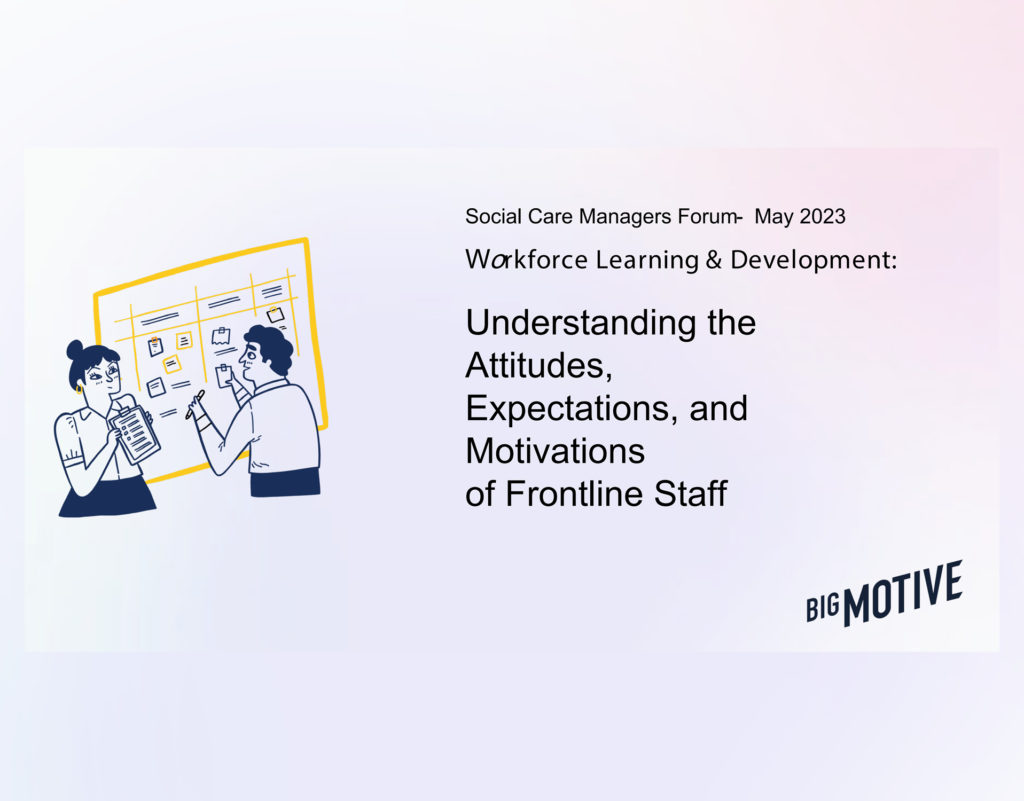 Social Care Managers Forum- May 2023

Workforce Learning & Development:

Understanding the Attitudes, Expectations, and Motivations of Frontline Staff

BIG MOTIVE